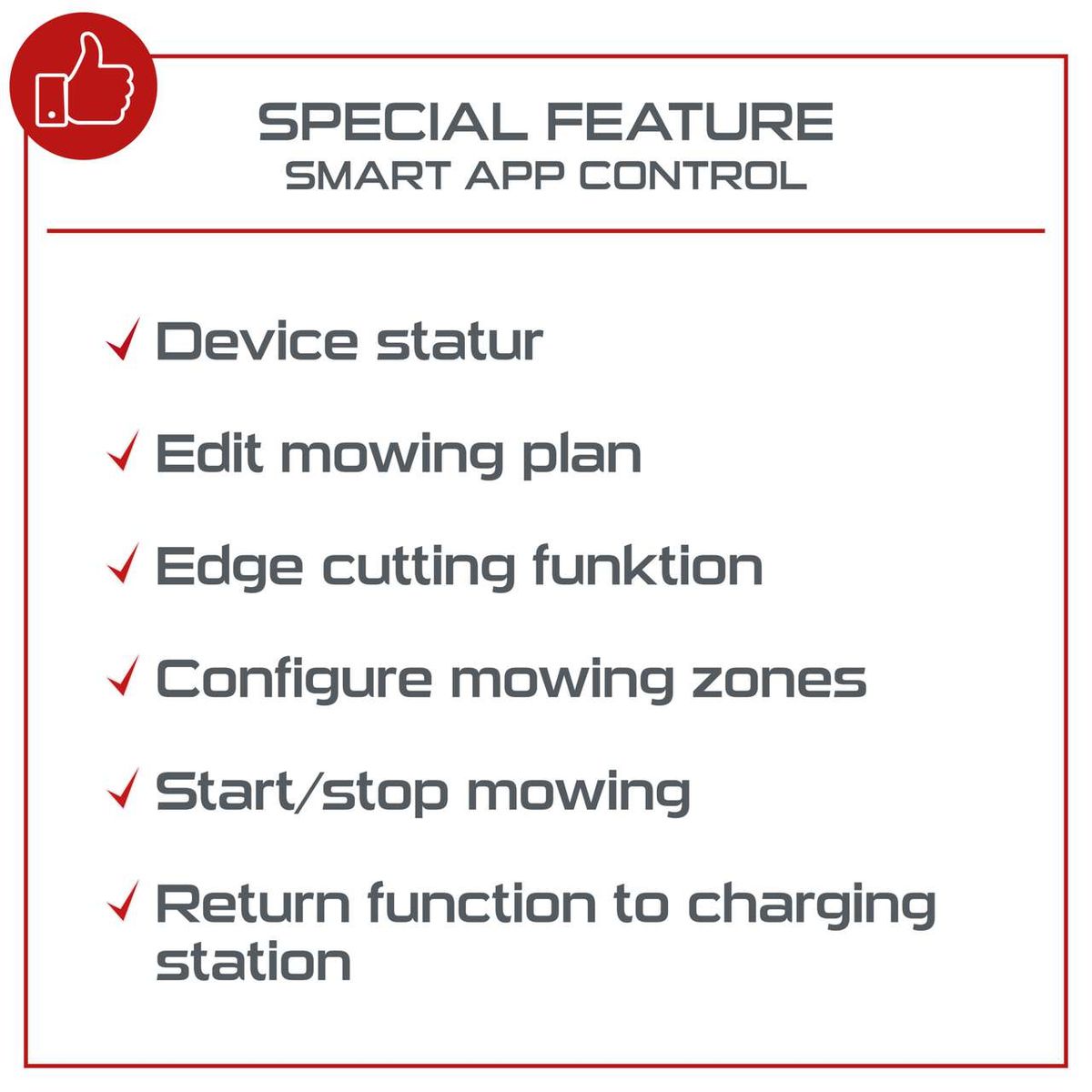 SPECIAL FEATURE
SMART APP CONTROL

✓ Device statur

✓ Edit mowing plan

✓ Edge cutting funktion

✓ Configure mowing zones

✓ Start/stop mowing

✓ Return function to charging station